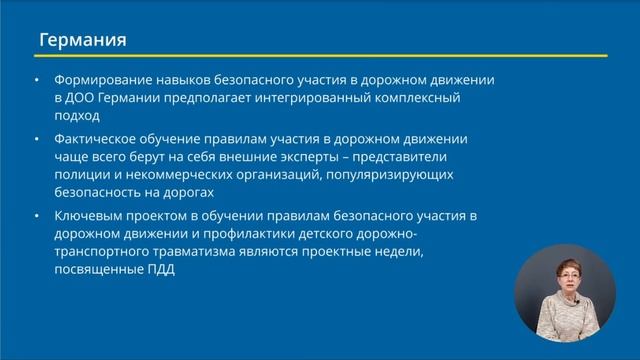 Германия

• Формирование навыков безопасного участия в дорожном движении в ДОО Германии предполагает интегрированный комплексный подход

• Фактическое обучение правилам участия в дорожном движении чаще всего берут на себя внешние эксперты – представители полиции и некоммерческих организаций, популяризирующих безопасность на дорогах

• Ключевым проектом в обучении правилам безопасного участия в дорожном движении и профилактики детского дорожно-транспортного травматизма являются проектные недели, посвященные ПДД